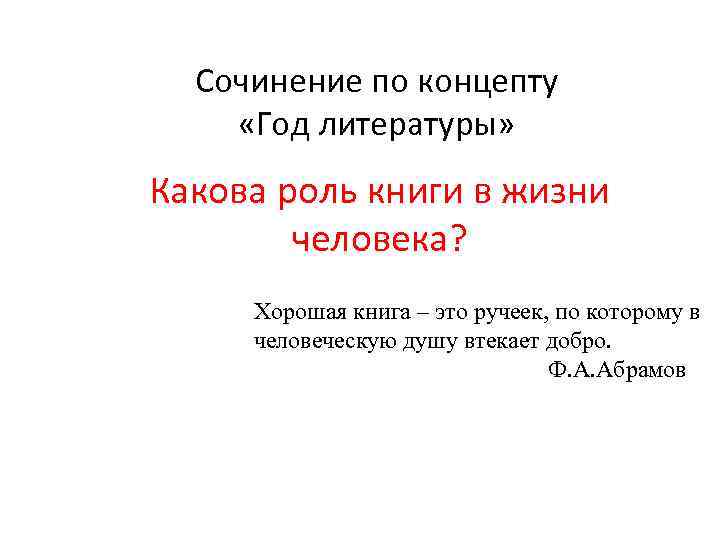 Сочинение по концепту «Год литературы»

Какова роль книги в жизни человека?

Хорошая книга – это ручеек, по которому в человеческую душу втекает добро.

Ф.А.Абрамов